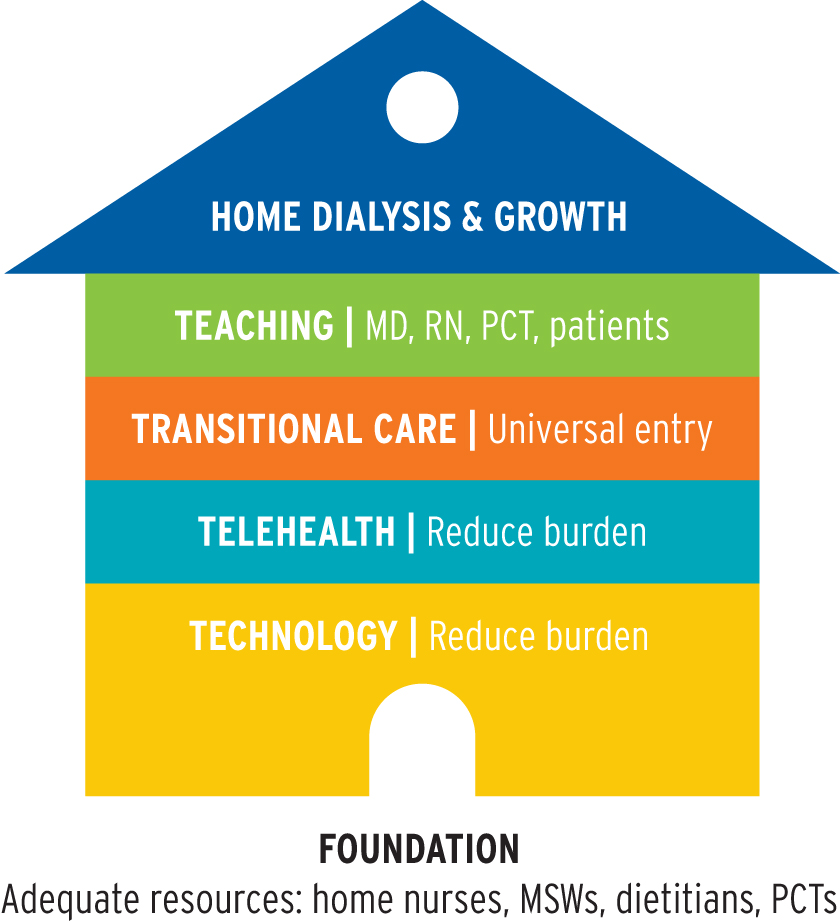 HOME DIALYSIS & GROWTH

TEACHING | MD, RN, PCT, patients

TRANSITIONAL CARE | Universal entry

TELEHEALTH | Reduce burden

TECHNOLOGY | Reduce burden

FOUNDATION
Adequate resources: home nurses, MSWs, dietitians, PCTs